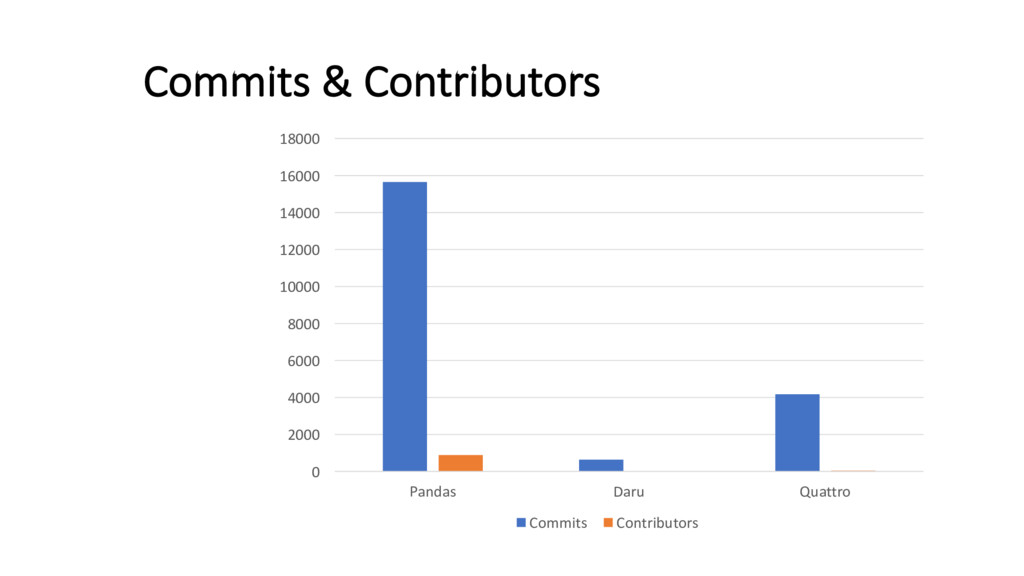 Commits & Contributors

18000
16000
14000
12000
10000
8000
6000
4000
2000
0

Pandas
Daru
Quattro

Commits
Contributors